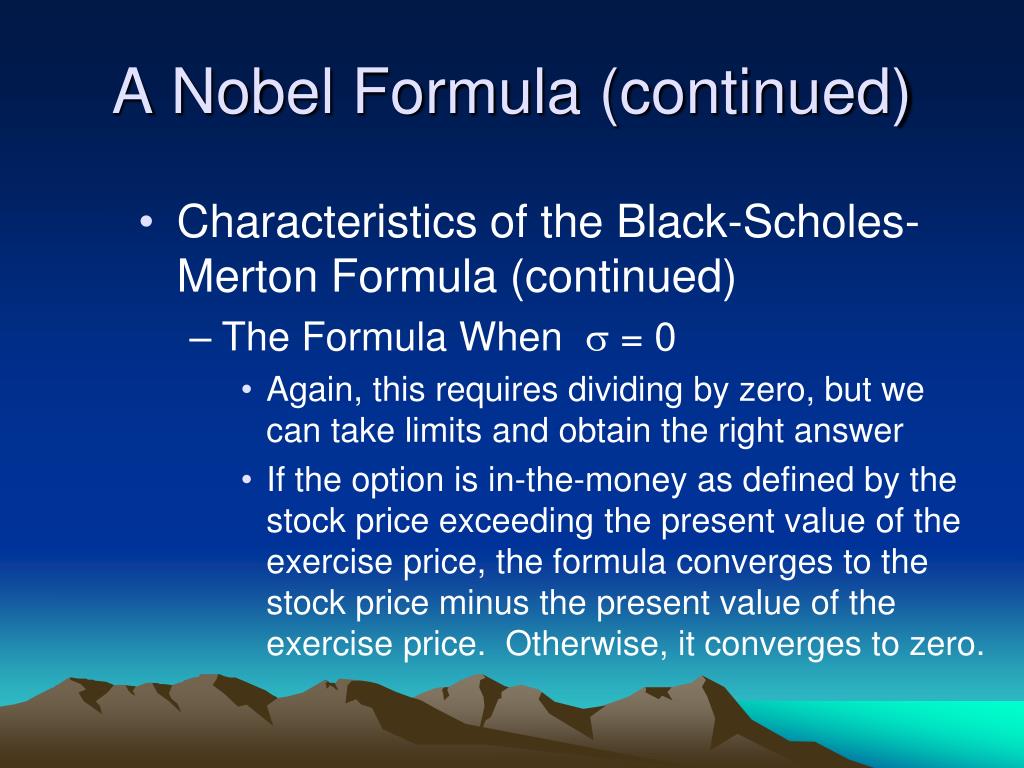 A Nobel Formula (continued)

• Characteristics of the Black-Scholes-Merton Formula (continued)

– The Formula When $\sigma = 0$

• Again, this requires dividing by zero, but we can take limits and obtain the right answer

• If the option is in-the-money as defined by the stock price exceeding the present value of the exercise price, the formula converges to the stock price minus the present value of the exercise price. Otherwise, it converges to zero.